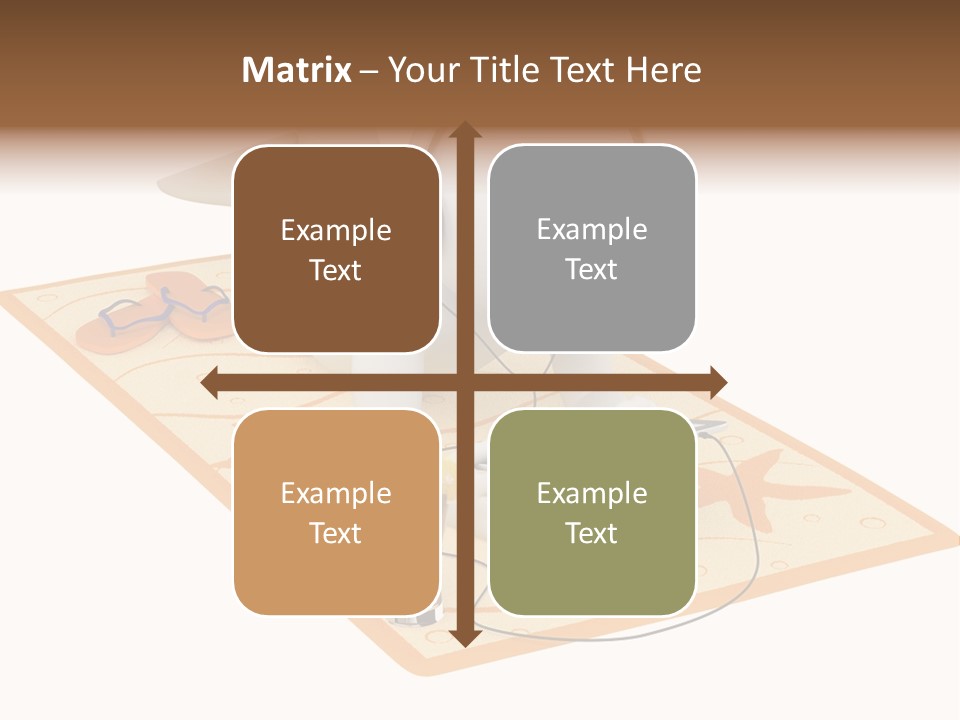 Matrix – Your Title Text Here

Example Text

Example Text

Example Text

Example Text